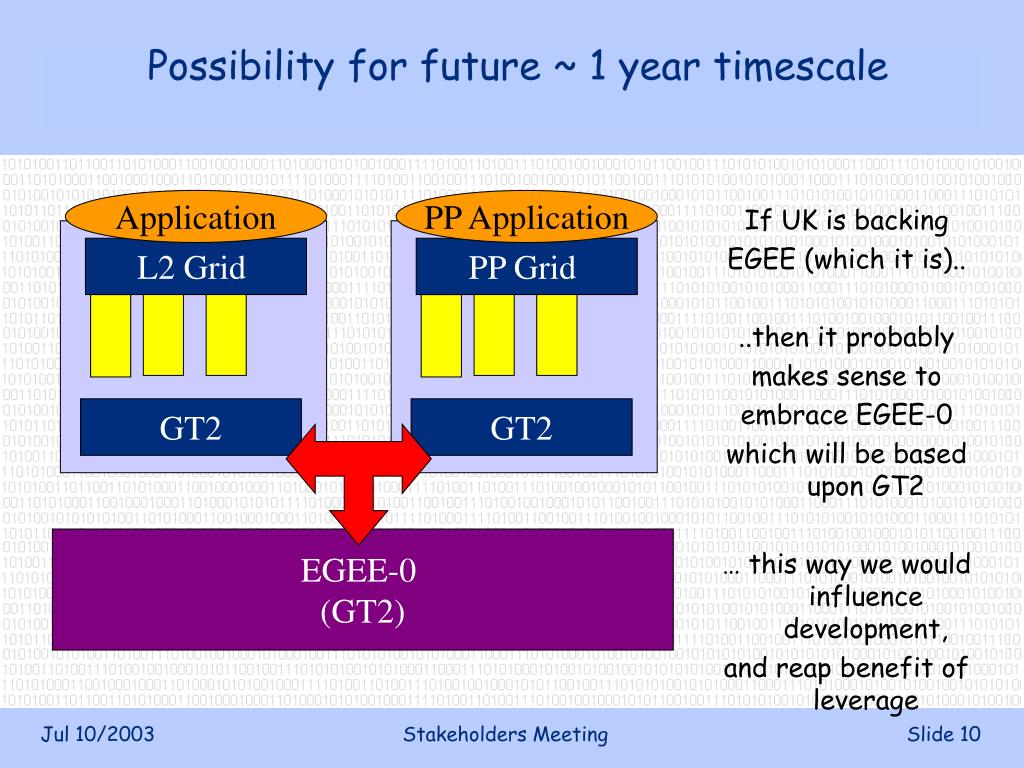 Possibility for future ~ 1 year timescale

Application

L2 Grid

GT2

PP Application

PP Grid

GT2

EGEE-0
(GT2)

If UK is backing EGEE (which it is)..

..then it probably makes sense to embrace EGEE-0 which will be based upon GT2

… this way we would influence development, and reap benefit of leverage

Jul 10/2003

Stakeholders Meeting

Slide 10